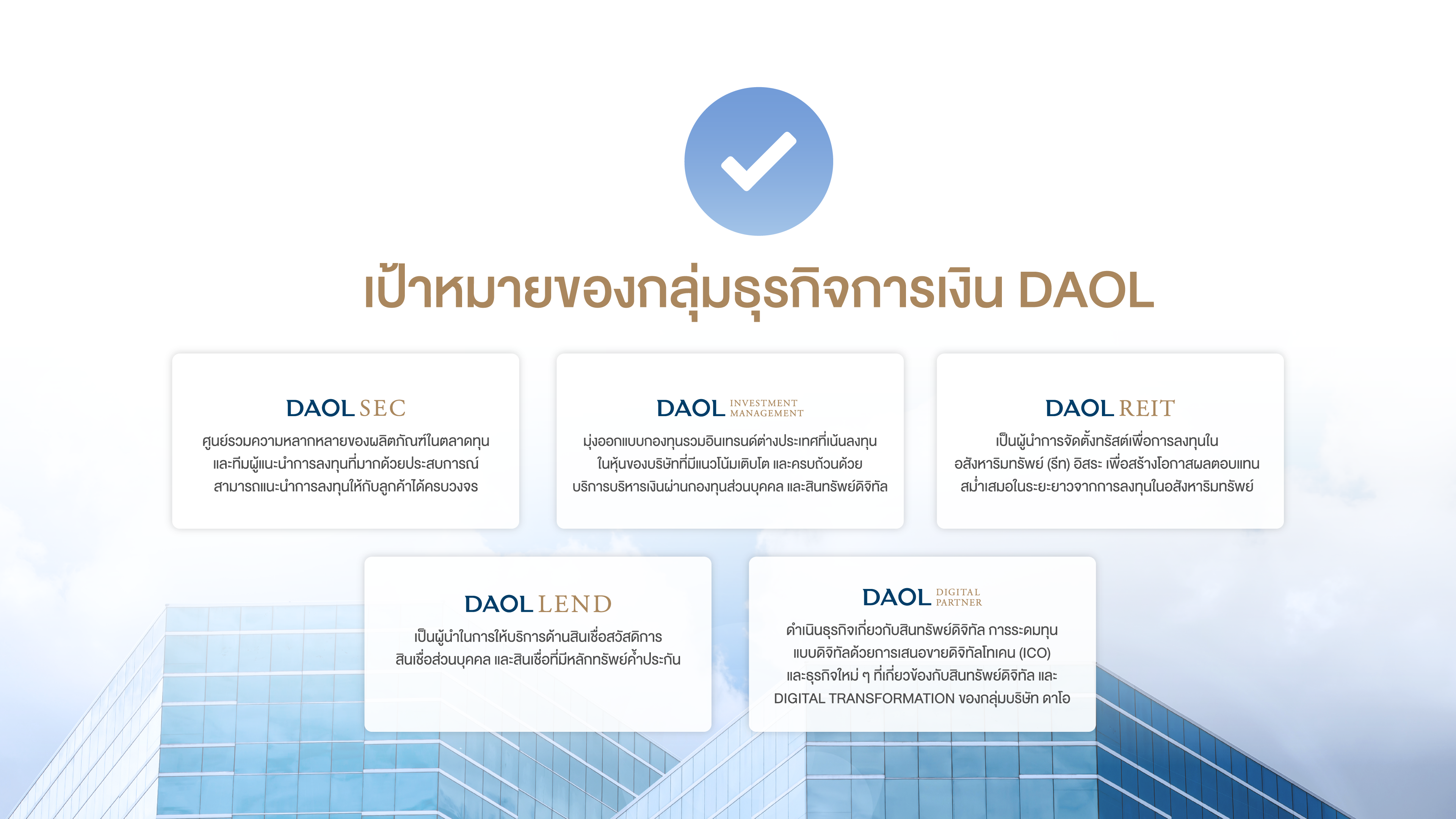 เป้าหมายของกลุ่มธุรกิจการเงิน DAOL

DAOL SEC

ศูนย์รวมความหลากหลายของผลิตภัณฑ์ในตลาดทุน และทีมผู้แนะนำการลงทุนที่มากด้วยประสบการณ์ สามารถแนะนำการลงทุนให้กับลูกค้าได้ครบวงจร

DAOL INVESTMENT MANAGEMENT

มุ่งออกแบบกองทุนรวมอินเทรนด์ต่างประเทศที่เน้นลงทุน ในหุ้นของบริษัทที่มีแนวโน้มเติบโต และครบถ้วนด้วย บริการบริหารเงินผ่านกองทุนส่วนบุคคล และสินทรัพย์ดิจิทัล

DAOL REIT

เป็นผู้นำการจัดตั้งทรัสต์เพื่อการลงทุนใน อสังหาริมทรัพย์ (รีท) อิสระ เพื่อสร้างโอกาสผลตอบแทน สม่ำเสมอในระยะยาวจากการลงทุนในอสังหาริมทรัพย์

DAOL LEND

เป็นผู้นำในการให้บริการด้านสินเชื่อสวัสดิการ สินเชื่อส่วนบุคคล และสินเชื่อที่มีหลักทรัพย์ค้ำประกัน

DAOL DIGITAL PARTNER

ดำเนินธุรกิจเกี่ยวกับสินทรัพย์ดิจิทัล การระดมทุน แบบดิจิทัลด้วยการเสนอขายดิจิทัลโทเคน (ICO) และธุรกิจใหม่ ๆ ที่เกี่ยวข้องกับสินทรัพย์ดิจิทัล และ DIGITAL TRANSFORMATION ของกลุ่มบริษัท ดาโอ